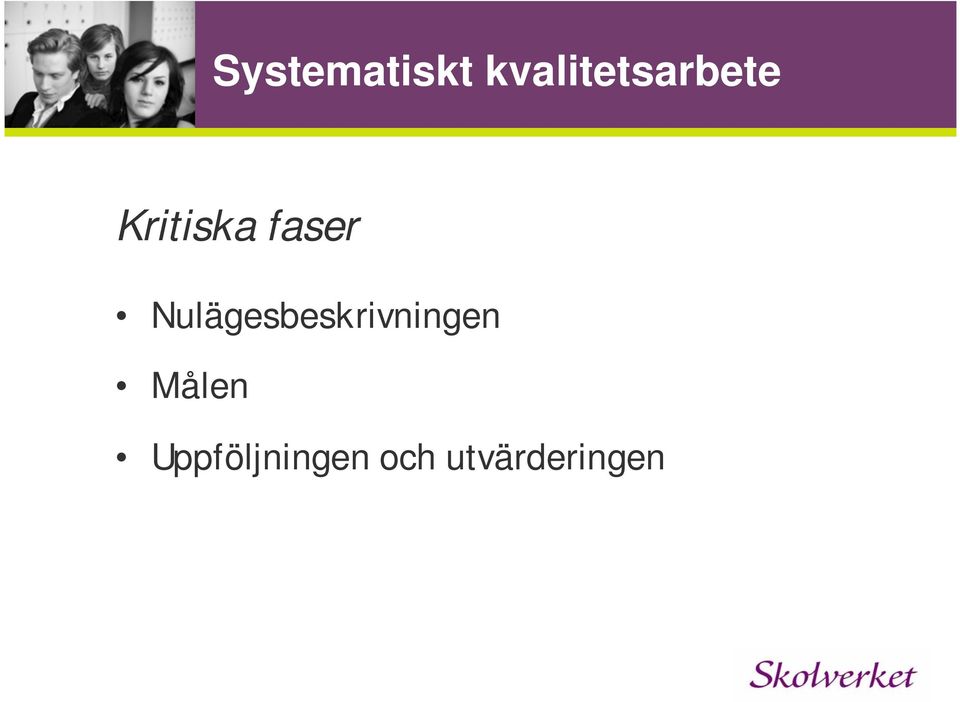 Systematiskt kvalitetsarbete

Kritiska faser

• Nulägesbeskrivningen

• Målen

• Uppföljningen och utvärderingen

Skolverket